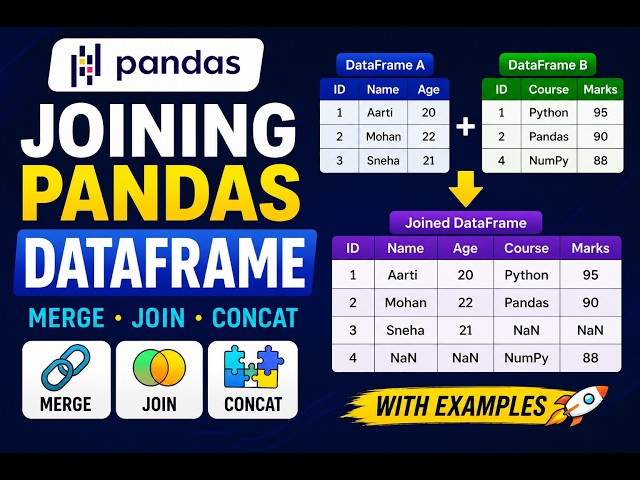 pandas

JOINING PANDAS DATAFRAME

MERGE • JOIN • CONCAT

MERGE

JOIN

CONCAT

DataFrame A

| ID | Name | Age |
|---|---|---|
| 1 | Aarti | 20 |
| 2 | Mohan | 22 |
| 3 | Sneha | 21 |

+

DataFrame B

| ID | Course | Marks |
|---|---|---|
| 1 | Python | 95 |
| 2 | Pandas | 90 |
| 4 | NumPy | 88 |

Joined DataFrame

| ID | Name | Age | Course | Marks |
|---|---|---|---|---|
| 1 | Aarti | 20 | Python | 95 |
| 2 | Mohan | 22 | Pandas | 90 |
| 3 | Sneha | 21 | NaN | NaN |
| 4 | NaN | NaN | NumPy | 88 |

WITH EXAMPLES